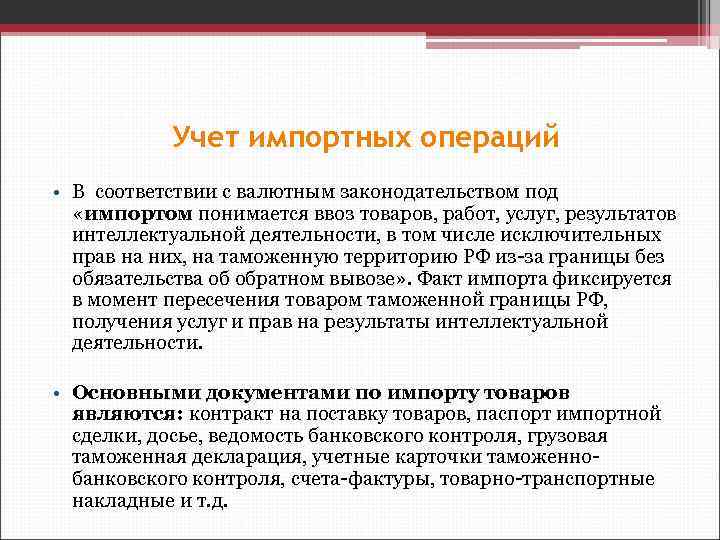 Учет импортных операций

• В соответствии с валютным законодательством под «импортом понимается ввоз товаров, работ, услуг, результатов интеллектуальной деятельности, в том числе исключительных прав на них, на таможенную территорию РФ из-за границы без обязательства об обратном вывозе». Факт импорта фиксируется в момент пересечения товаром таможенной границы РФ, получения услуг и прав на результаты интеллектуальной деятельности.

• Основными документами по импорту товаров являются: контракт на поставку товаров, паспорт импортной сделки, досье, ведомость банковского контроля, грузовая таможенная декларация, учетные карточки таможенно-банковского контроля, счета-фактуры, товарно-транспортные накладные и т.д.